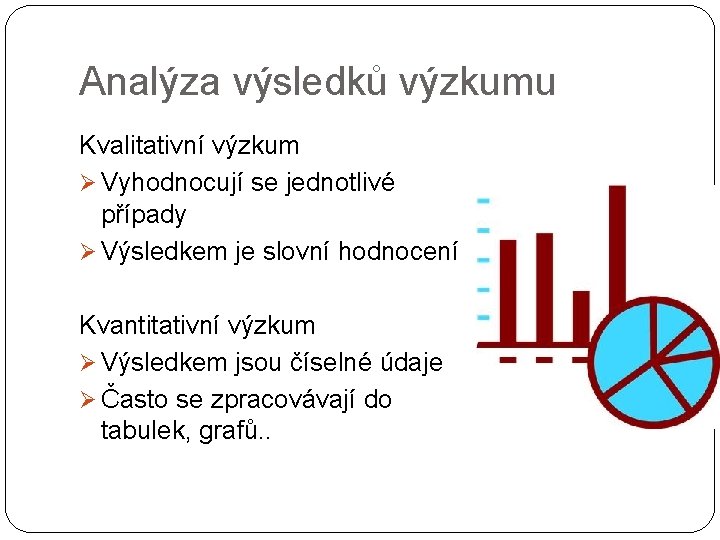 Analýza výsledků výzkumu

Kvalitativní výzkum

➢ Vyhodnocují se jednotlivé případy

➢ Výsledkem je slovní hodnocení

Kvantitativní výzkum

➢ Výsledkem jsou číselné údaje

➢ Často se zpracovávají do tabulek, grafů..